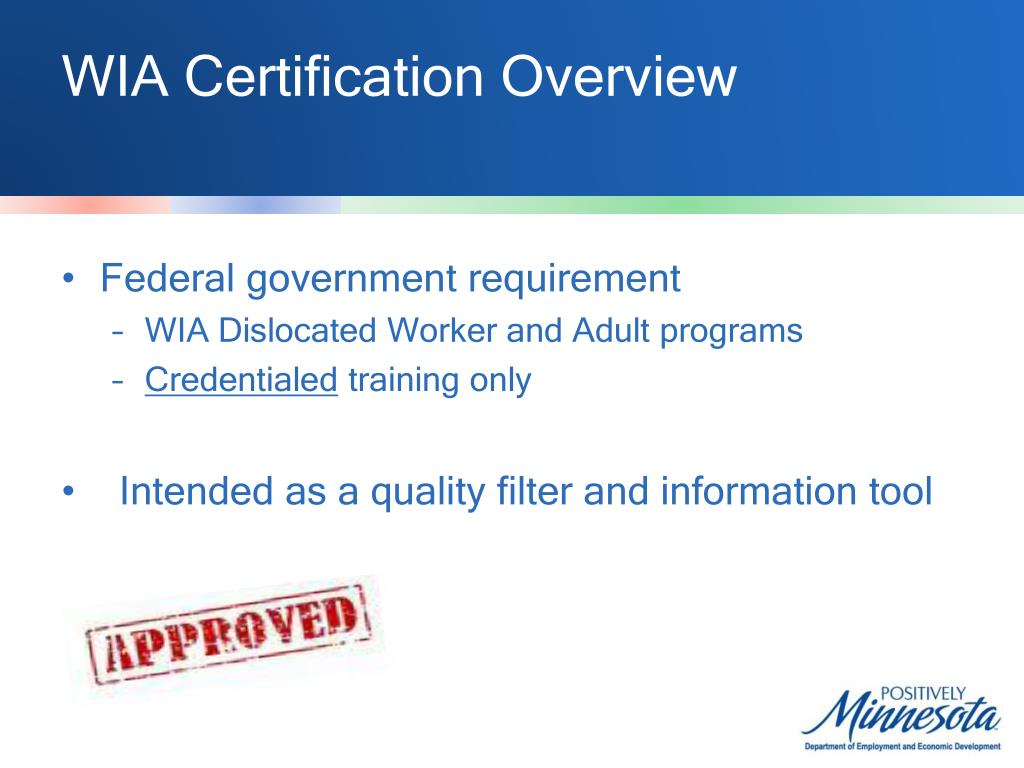 WIA Certification Overview

• Federal government requirement
– WIA Dislocated Worker and Adult programs
– Credentialed training only

• Intended as a quality filter and information tool

APPROVED

POSITIVELY Minnesota
Department of Employment and Economic Development